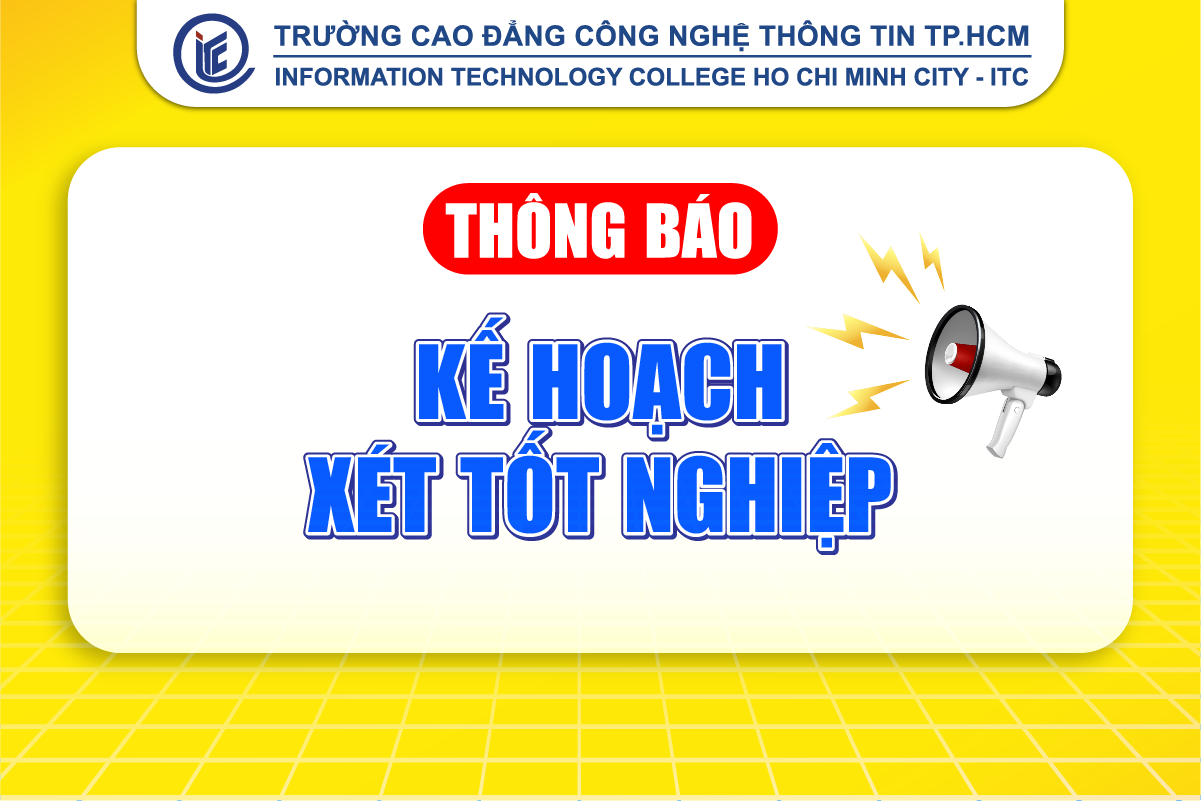 ITC

TRƯỜNG CAO ĐẲNG CÔNG NGHỆ THÔNG TIN TP.HCM
INFORMATION TECHNOLOGY COLLEGE HO CHI MINH CITY - ITC

THÔNG BÁO

KẾ HOẠCH
XÉT TỐT NGHIỆP